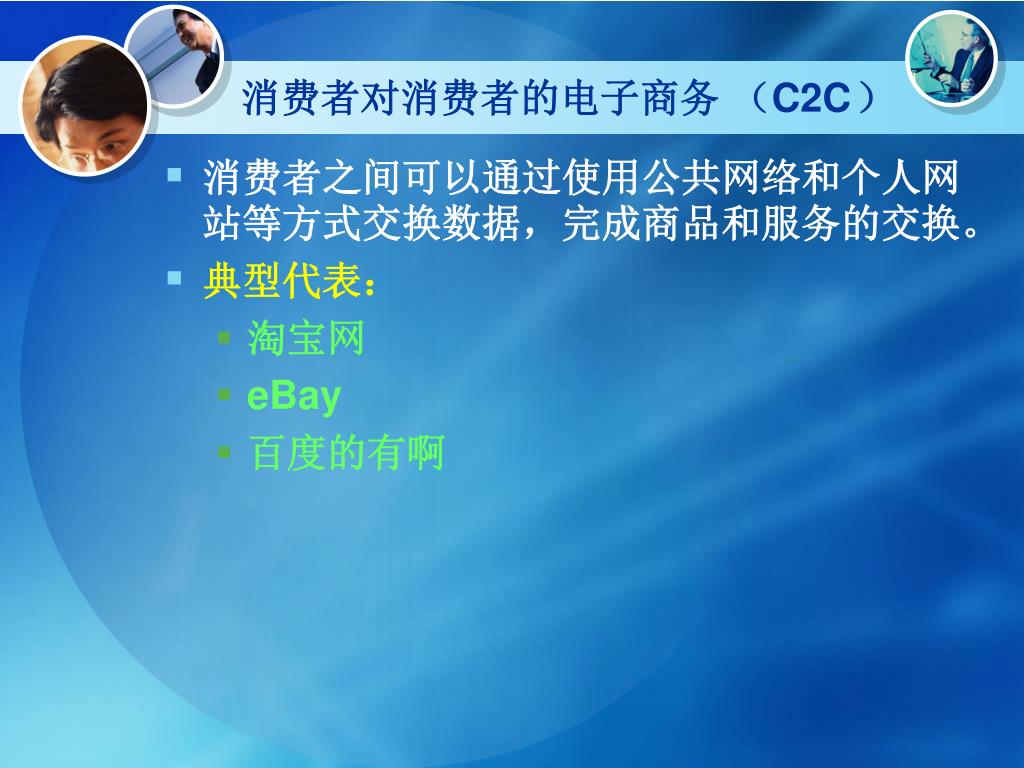 消费者对消费者的电子商务（C2C）

消费者之间可以通过使用公共网络和个人网站等方式交换数据，完成商品和服务的交换。

典型代表：

淘宝网

eBay

百度的有啊